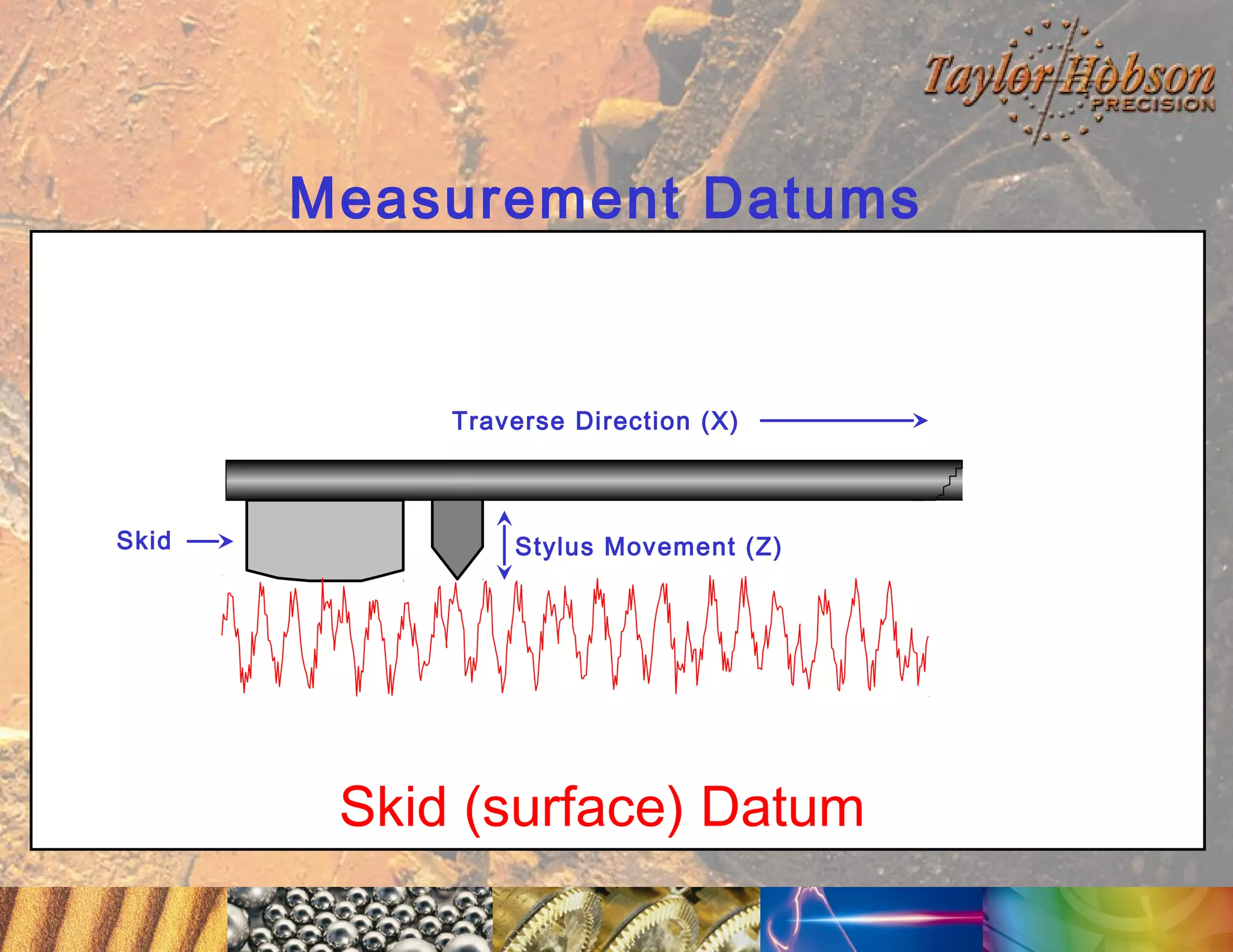 Taylor Hobson PRECISION

Measurement Datums

Traverse Direction (X)

Skid

Stylus Movement (Z)

Skid (surface) Datum